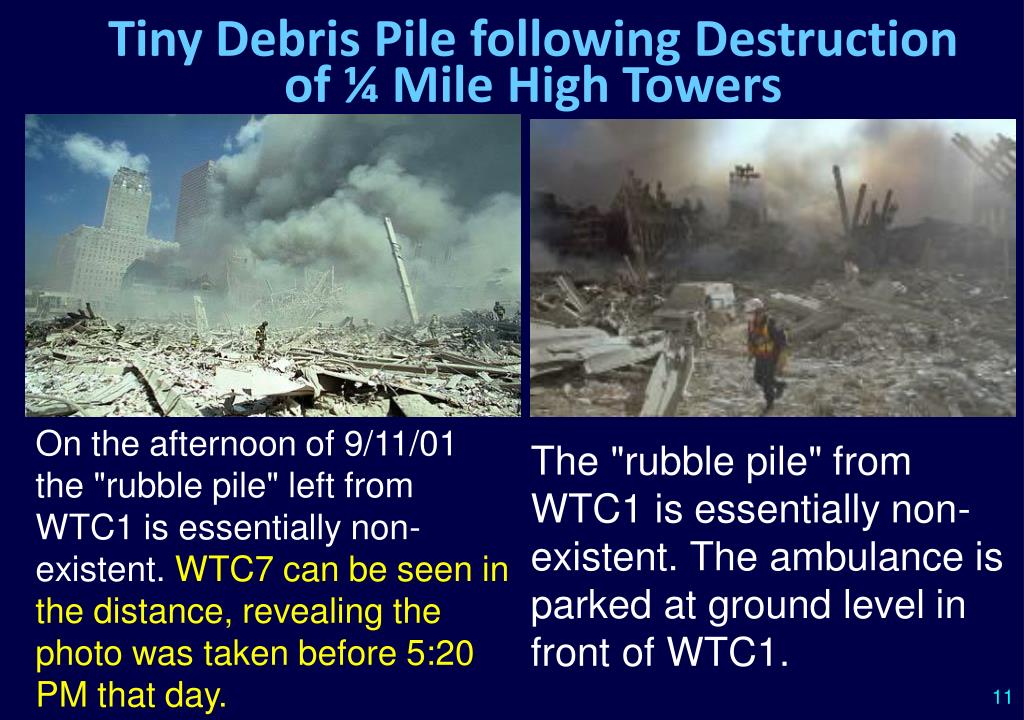 Tiny Debris Pile following Destruction of ¼ Mile High Towers

On the afternoon of 9/11/01 the "rubble pile" left from WTC1 is essentially non-existent. WTC7 can be seen in the distance, revealing the photo was taken before 5:20 PM that day.

The "rubble pile" from WTC1 is essentially non-existent. The ambulance is parked at ground level in front of WTC1.

11